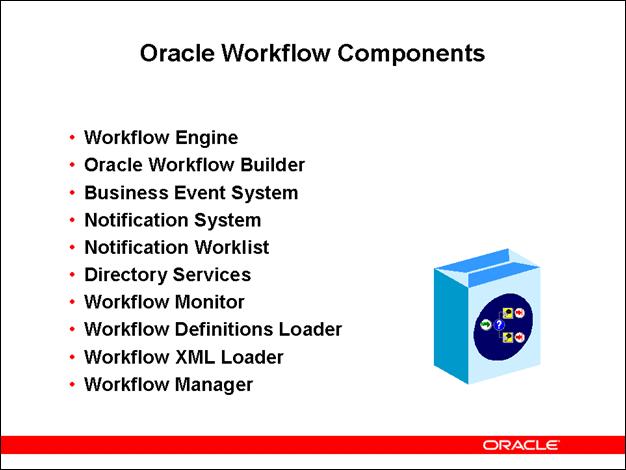 Oracle Workflow Components

• Workflow Engine
• Oracle Workflow Builder
• Business Event System
• Notification System
• Notification Worklist
• Directory Services
• Workflow Monitor
• Workflow Definitions Loader
• Workflow XML Loader
• Workflow Manager

?

ORACLE